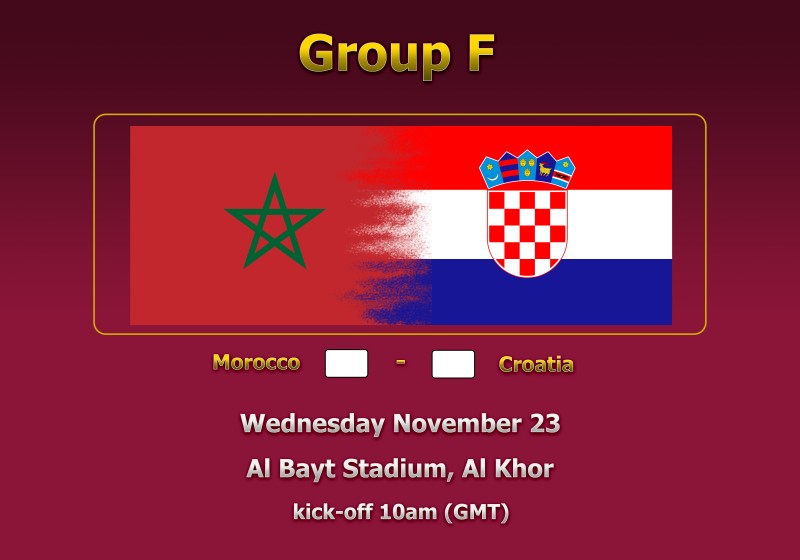 Group F

Morocco - Croatia

Wednesday November 23

Al Bayt Stadium, Al Khor

kick-off 10am (GMT)